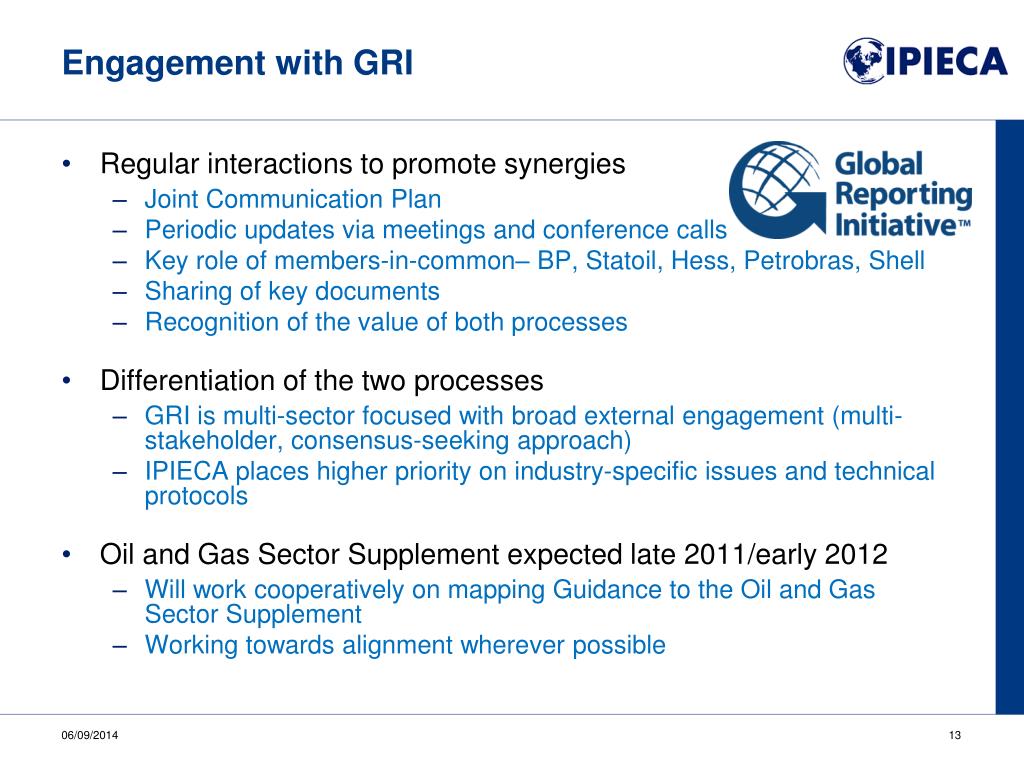 Engagement with GRI

IPIECA

Global Reporting Initiative™

• Regular interactions to promote synergies
– Joint Communication Plan
– Periodic updates via meetings and conference calls
– Key role of members-in-common– BP, Statoil, Hess, Petrobras, Shell
– Sharing of key documents
– Recognition of the value of both processes

• Differentiation of the two processes
– GRI is multi-sector focused with broad external engagement (multi-stakeholder, consensus-seeking approach)
– IPIECA places higher priority on industry-specific issues and technical protocols

• Oil and Gas Sector Supplement expected late 2011/early 2012
– Will work cooperatively on mapping Guidance to the Oil and Gas Sector Supplement
– Working towards alignment wherever possible

06/09/2014

13